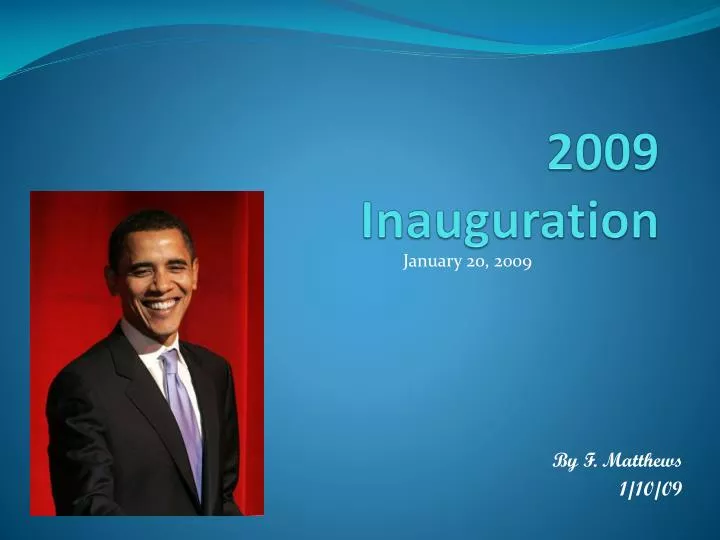 2009 Inauguration

January 20, 2009

By F. Matthews
1/10/09